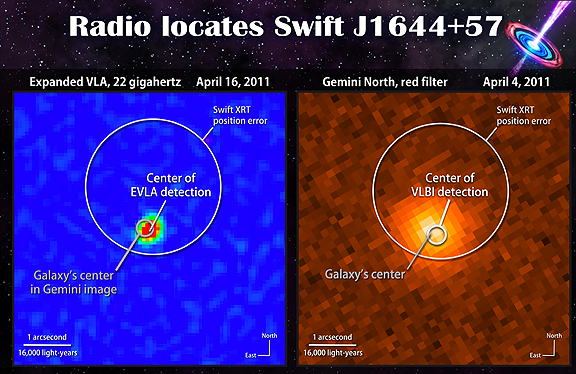 Radio locates Swift J1644+57

Expanded VLA, 22 gigahertz April 16, 2011

Swift XRT position error

Center of EVLA detection

Galaxy's center in Gemini image

1 arcsecond
16,000 light-years

North
East

Gemini North, red filter April 4, 2011

Swift XRT position error

Center of VLBI detection

Galaxy's center

1 arcsecond
16,000 light-years

North
East